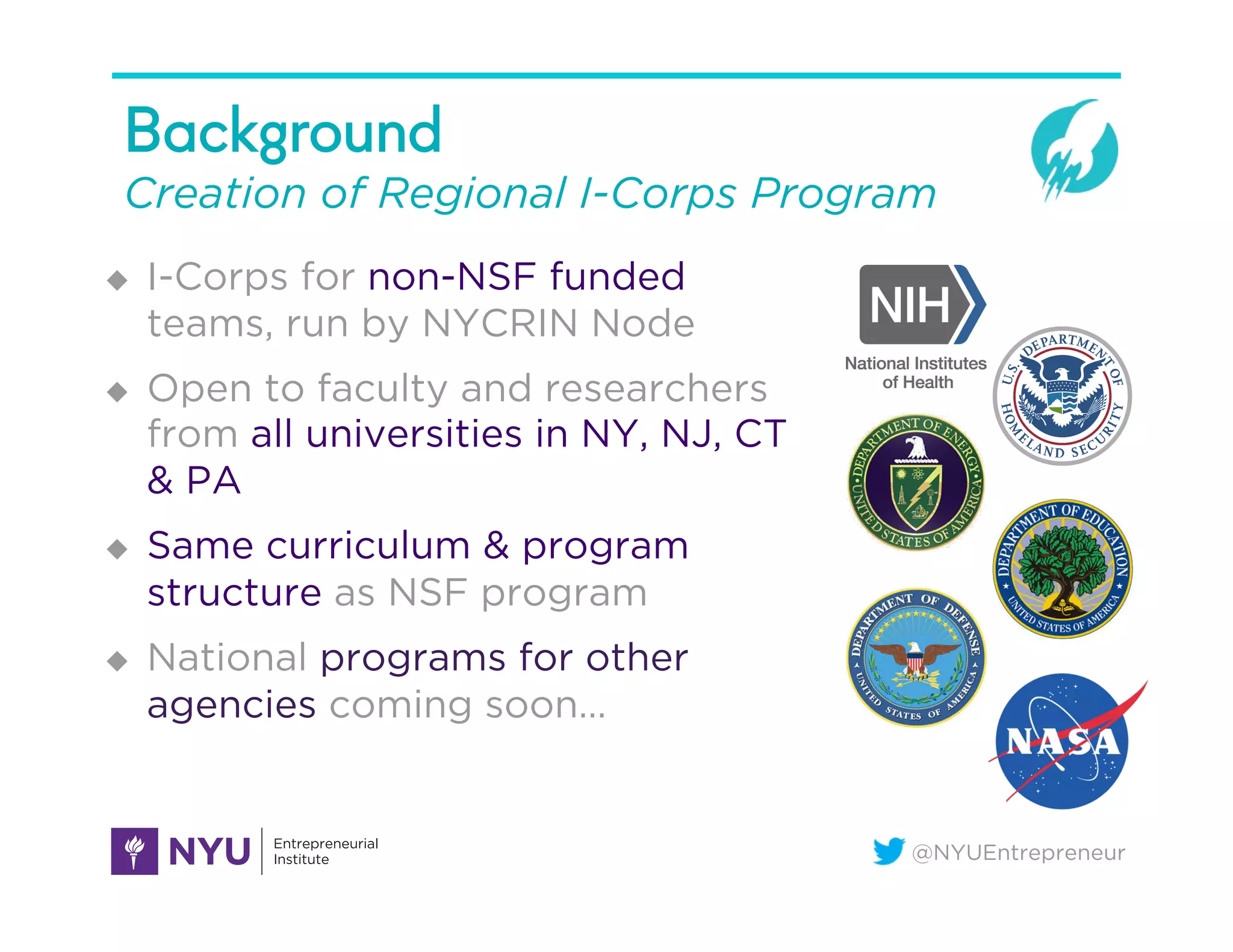 Background

Creation of Regional I-Corps Program

◆ I-Corps for non-NSF funded teams, run by NYCRIN Node

◆ Open to faculty and researchers from all universities in NY, NJ, CT & PA

◆ Same curriculum & program structure as NSF program

◆ National programs for other agencies coming soon...

NIH
National Institutes of Health

U.S. DEPARTMENT OF HOMELAND SECURITY

DEPARTMENT OF ENERGY UNITED STATES OF AMERICA

DEPARTMENT OF EDUCATION UNITED STATES OF AMERICA

DEPARTMENT OF DEFENSE UNITED STATES OF AMERICA

NASA

NYU Entrepreneurial Institute

@NYUEntrepreneur